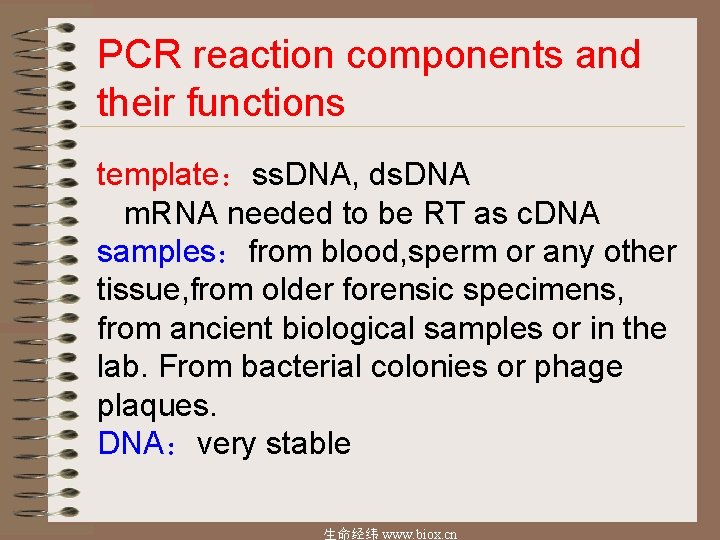 PCR reaction components and their functions

template： ssDNA, dsDNA
mRNA needed to be RT as cDNA
samples： from blood,sperm or any other tissue,from older forensic specimens, from ancient biological samples or in the lab. From bacterial colonies or phage plaques.
DNA： very stable

生命经纬 www.biox.cn